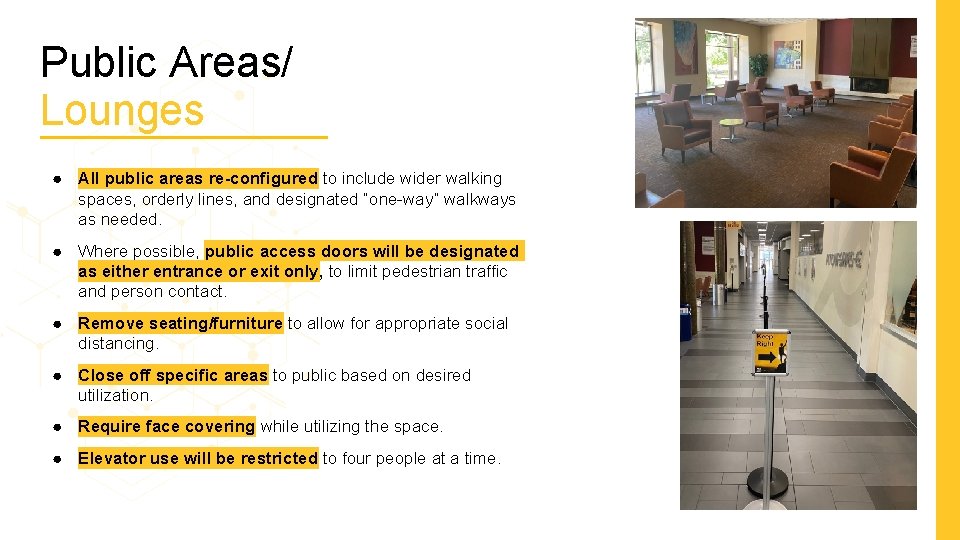 Public Areas/
Lounges

● All public areas re-configured to include wider walking spaces, orderly lines, and designated "one-way" walkways as needed.

● Where possible, public access doors will be designated as either entrance or exit only, to limit pedestrian traffic and person contact.

● Remove seating/furniture to allow for appropriate social distancing.

● Close off specific areas to public based on desired utilization.

● Require face covering while utilizing the space.

● Elevator use will be restricted to four people at a time.

Keep Right